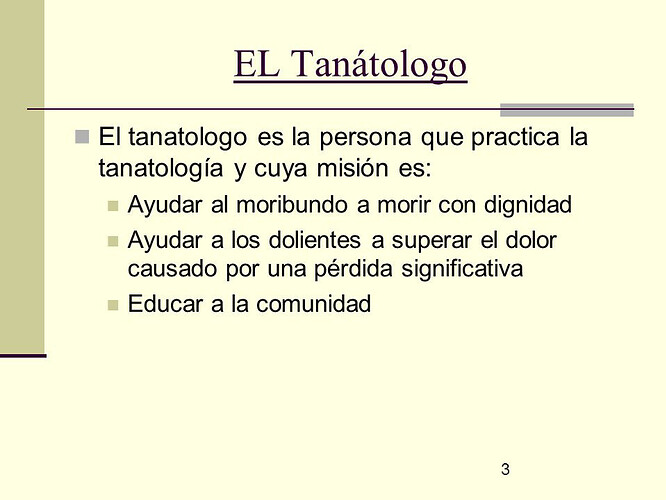 EL Tanátologo

El tanatologo es la persona que practica la tanatología y cuya misión es:

Ayudar al moribundo a morir con dignidad

Ayudar a los dolientes a superar el dolor causado por una pérdida significativa

Educar a la comunidad

3